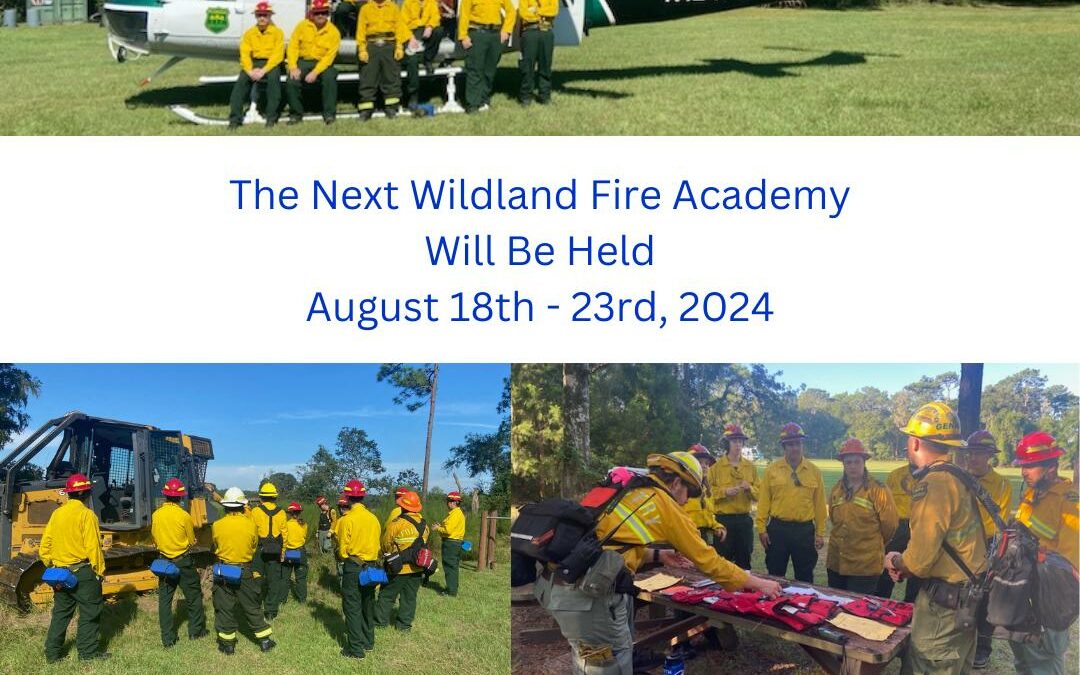 The Next Wildland Fire Academy
Will Be Held
August 18th - 23rd, 2024